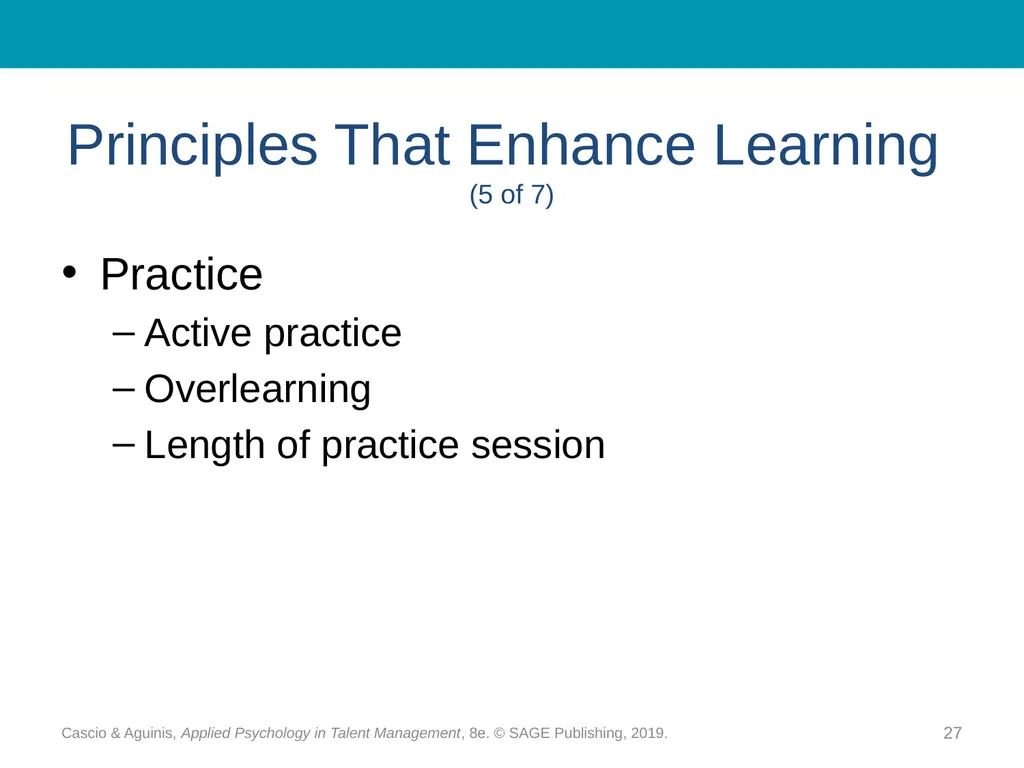 Principles That Enhance Learning
(5 of 7)

• Practice
– Active practice
– Overlearning
– Length of practice session

Cascio & Aguinis, Applied Psychology in Talent Management, 8e. © SAGE Publishing, 2019.

27